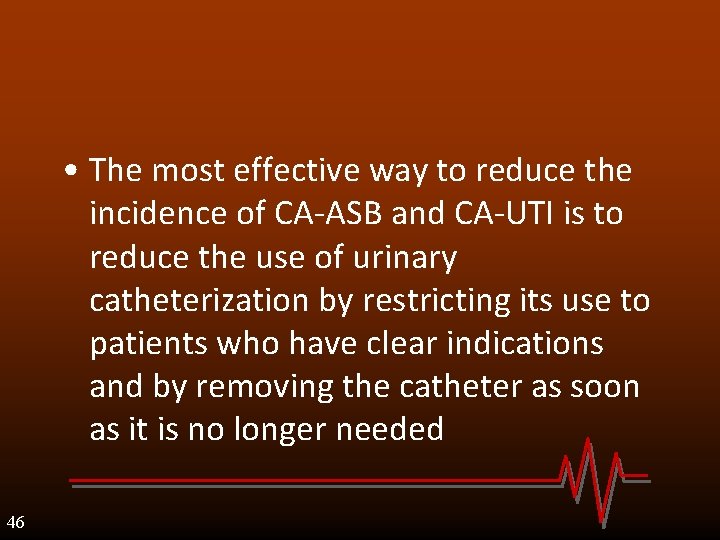 • The most effective way to reduce the incidence of CA-ASB and CA-UTI is to reduce the use of urinary catheterization by restricting its use to patients who have clear indications and by removing the catheter as soon as it is no longer needed

46